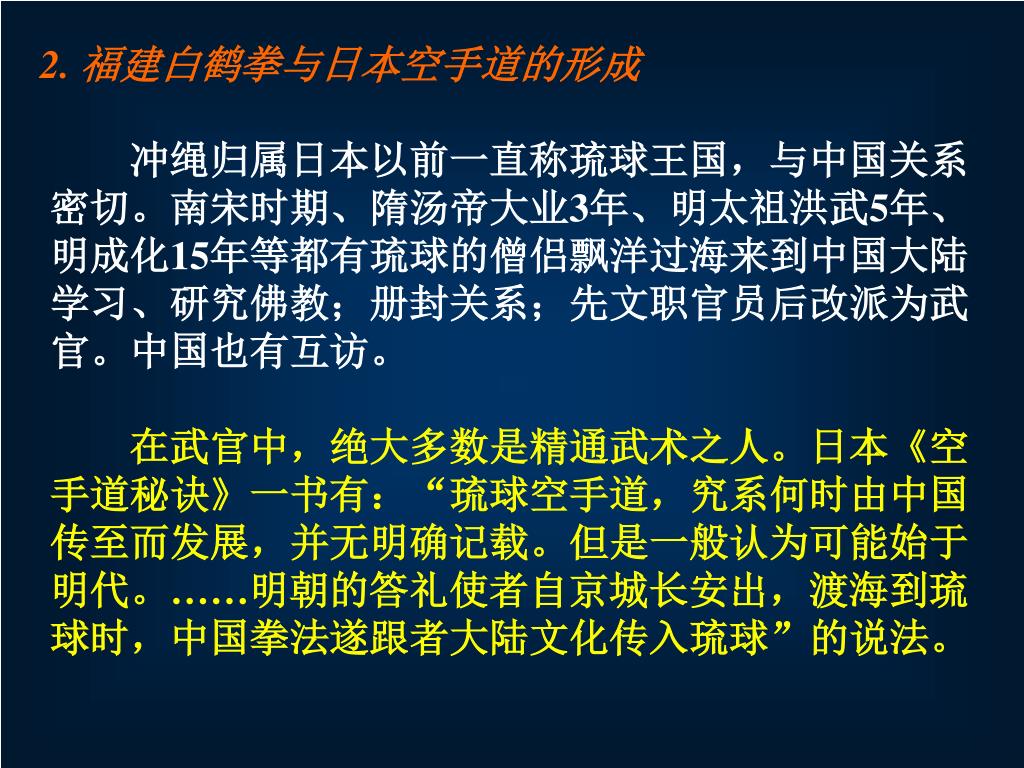 2. 福建白鹤拳与日本空手道的形成

冲绳归属日本以前一直称琉球王国，与中国关系密切。南宋时期、隋汤帝大业3年、明太祖洪武5年、明成化15年等都有琉球的僧侣飘洋过海来到中国大陆学习、研究佛教；册封关系；先文职官员后改派为武官。中国也有互访。

在武官中，绝大多数是精通武术之人。日本《空手道秘诀》一书有：“琉球空手道，究系何时由中国传至而发展，并无明确记载。但是一般认为可能始于明代。……明朝的答礼使者自京城长安出，渡海到琉球时，中国拳法遂跟者大陆文化传入琉球”的说法。